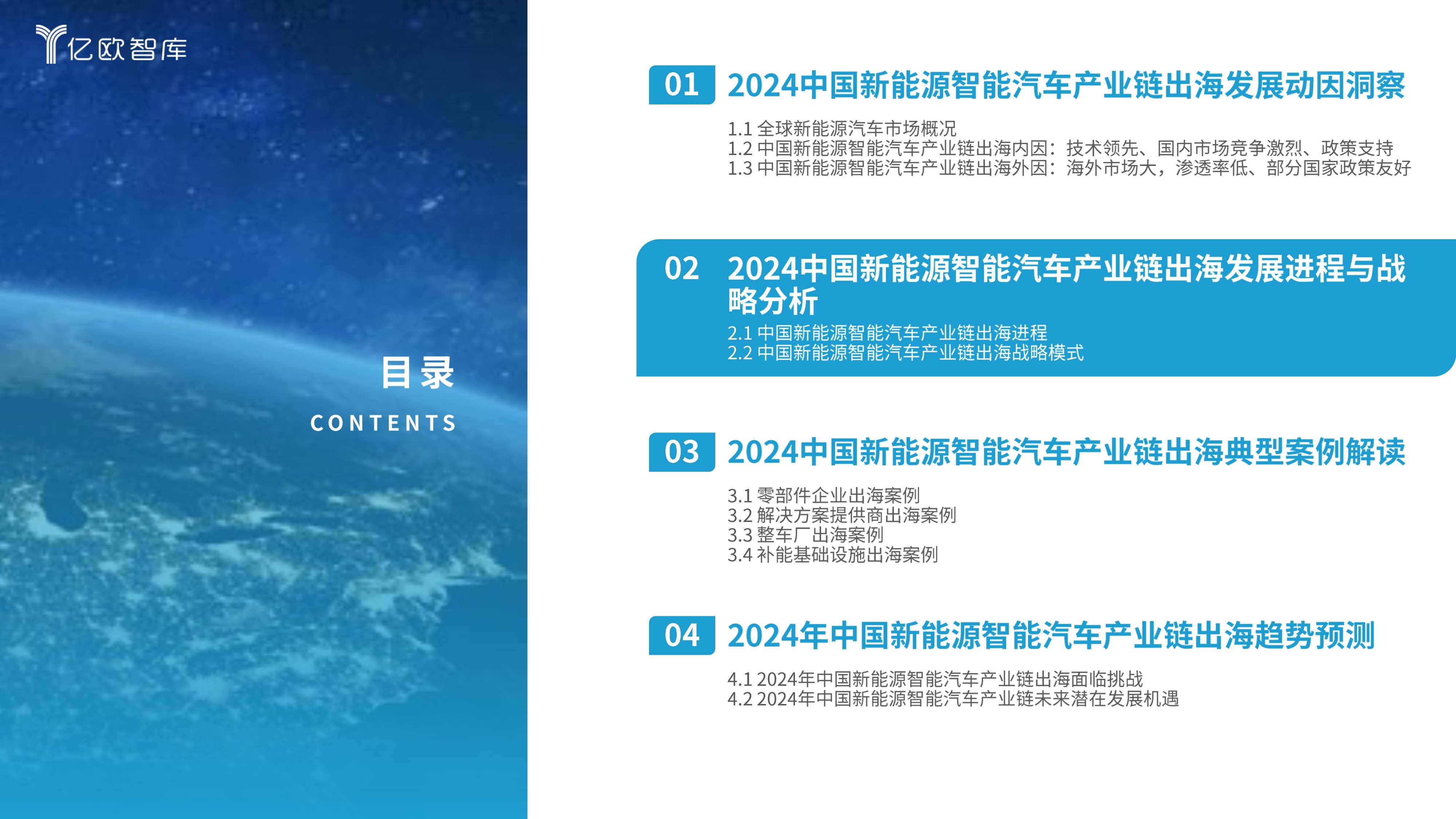 亿欧智库

目录
CONTENTS

01 2024中国新能源智能汽车产业链出海发展动因洞察

1.1 全球新能源汽车市场概况
1.2 中国新能源智能汽车产业链出海内因：技术领先、国内市场竞争激烈、政策支持
1.3 中国新能源智能汽车产业链出海外因：海外市场大，渗透率低、部分国家政策友好

02 2024中国新能源智能汽车产业链出海发展进程与战略分析

2.1 中国新能源智能汽车产业链出海进程
2.2 中国新能源智能汽车产业链出海战略模式

03 2024中国新能源智能汽车产业链出海典型案例解读

3.1 零部件企业出海案例
3.2 解决方案提供商出海案例
3.3 整车厂出海案例
3.4 补能基础设施出海案例

04 2024年中国新能源智能汽车产业链出海趋势预测

4.1 2024年中国新能源智能汽车产业链出海面临挑战
4.2 2024年中国新能源智能汽车产业链未来潜在发展机遇